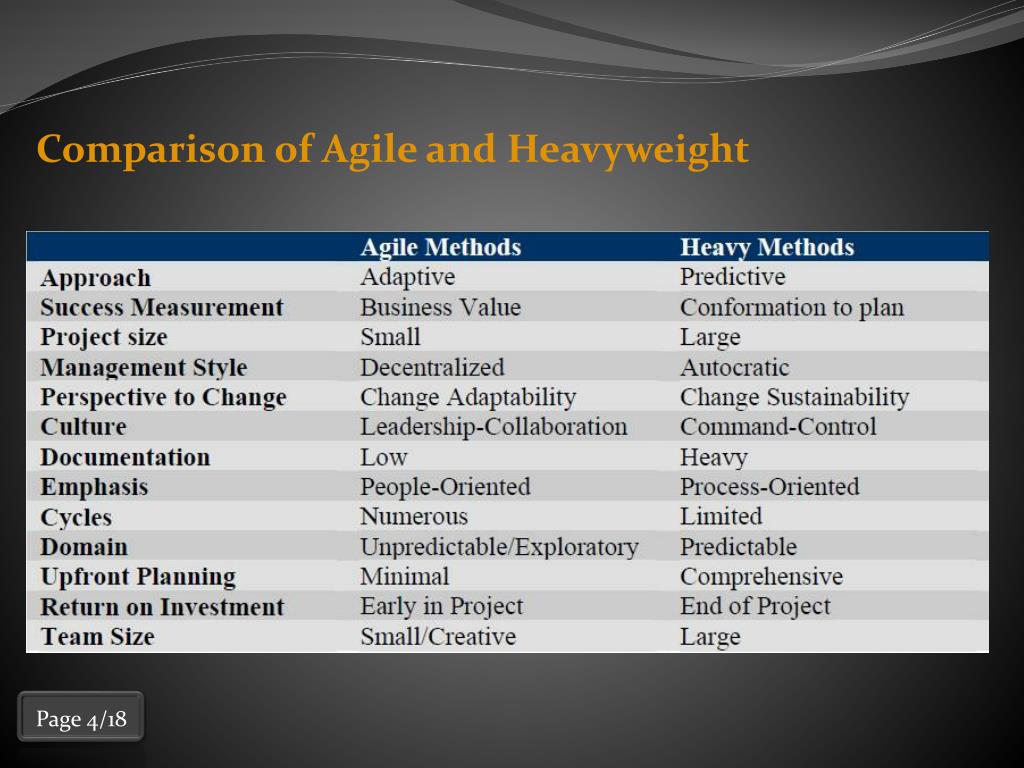 Comparison of Agile and Heavyweight

| | Agile Methods | Heavy Methods |
|---|---|---|
| Approach | Adaptive | Predictive |
| Success Measurement | Business Value | Conformation to plan |
| Project size | Small | Large |
| Management Style | Decentralized | Autocratic |
| Perspective to Change | Change Adaptability | Change Sustainability |
| Culture | Leadership-Collaboration | Command-Control |
| Documentation | Low | Heavy |
| Emphasis | People-Oriented | Process-Oriented |
| Cycles | Numerous | Limited |
| Domain | Unpredictable/Exploratory | Predictable |
| Upfront Planning | Minimal | Comprehensive |
| Return on Investment | Early in Project | End of Project |
| Team Size | Small/Creative | Large |

Page 4/18